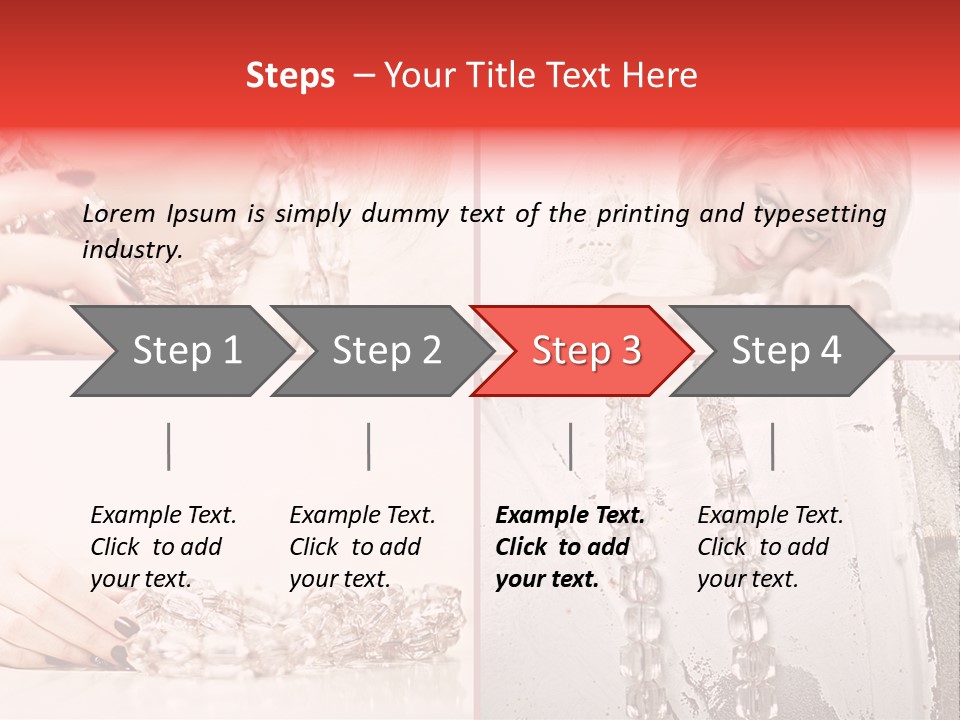 Steps – Your Title Text Here

Lorem Ipsum is simply dummy text of the printing and typesetting industry.

Step 1

Step 2

Step 3

Step 4

Example Text. Click to add your text.

Example Text. Click to add your text.

Example Text. Click to add your text.

Example Text. Click to add your text.